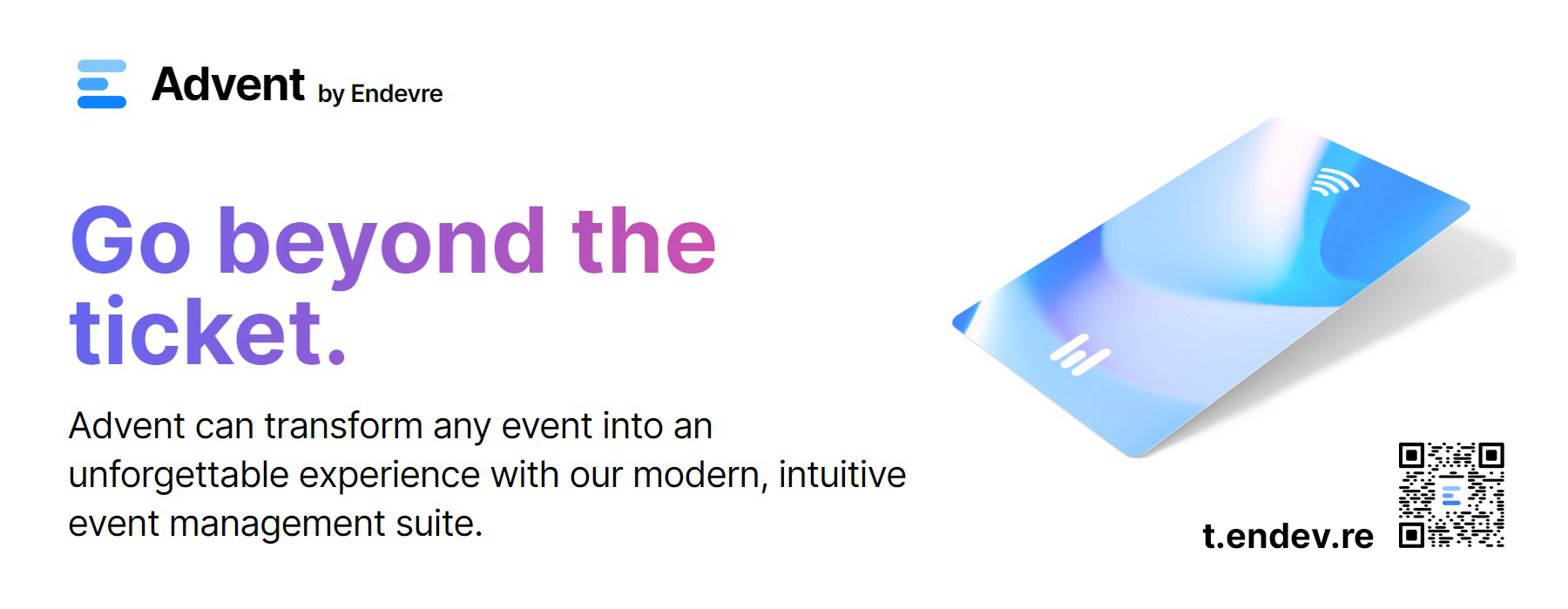 Advent by Endevre

Go beyond the ticket.

Advent can transform any event into an unforgettable experience with our modern, intuitive event management suite.

t.endev.re